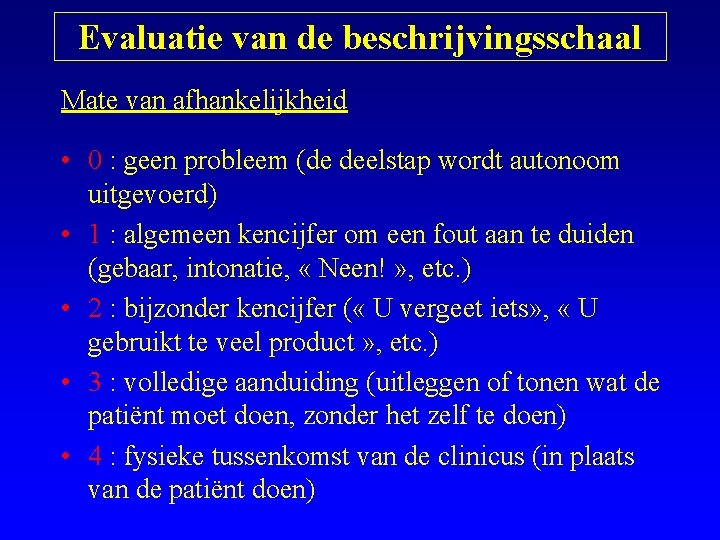 Evaluatie van de beschrijvingsschaal

Mate van afhankelijkheid

• 0 : geen probleem (de deelstap wordt autonoom uitgevoerd)
• 1 : algemeen kencijfer om een fout aan te duiden (gebaar, intonatie, « Neen! », etc.)
• 2 : bijzonder kencijfer (« U vergeet iets», « U gebruikt te veel product », etc.)
• 3 : volledige aanduiding (uitleggen of tonen wat de patiënt moet doen, zonder het zelf te doen)
• 4 : fysieke tussenkomst van de clinicus (in plaats van de patiënt doen)